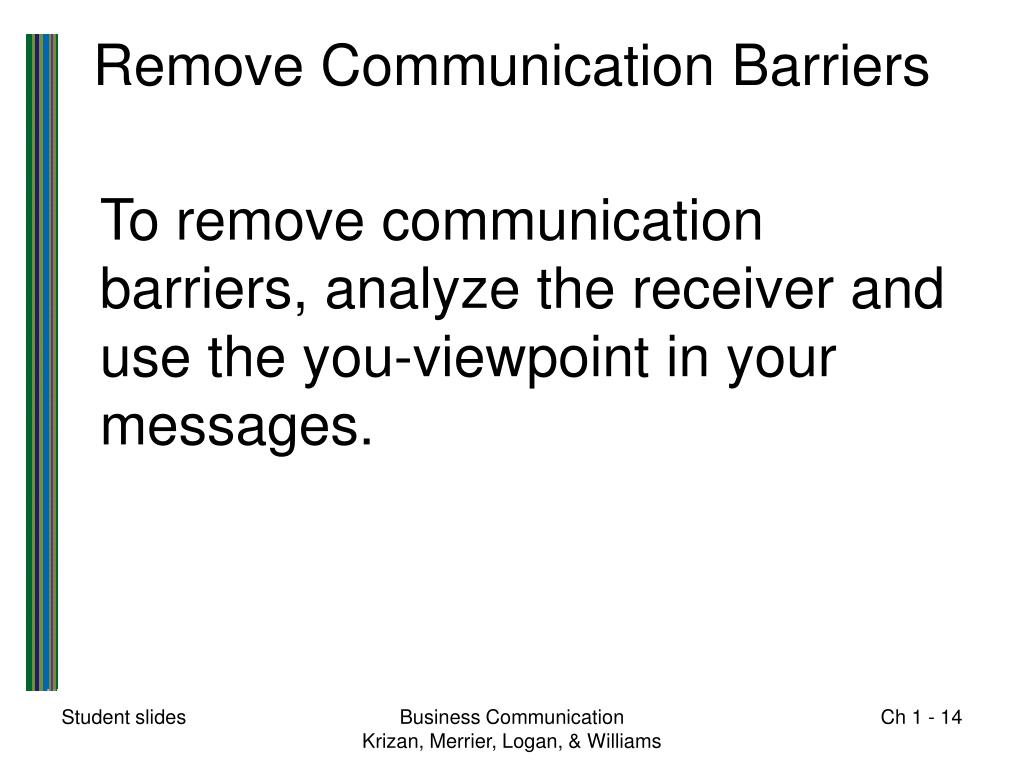 Remove Communication Barriers

To remove communication barriers, analyze the receiver and use the you-viewpoint in your messages.

Student slides

Business Communication
Krizan, Merrier, Logan, & Williams

Ch 1 - 14